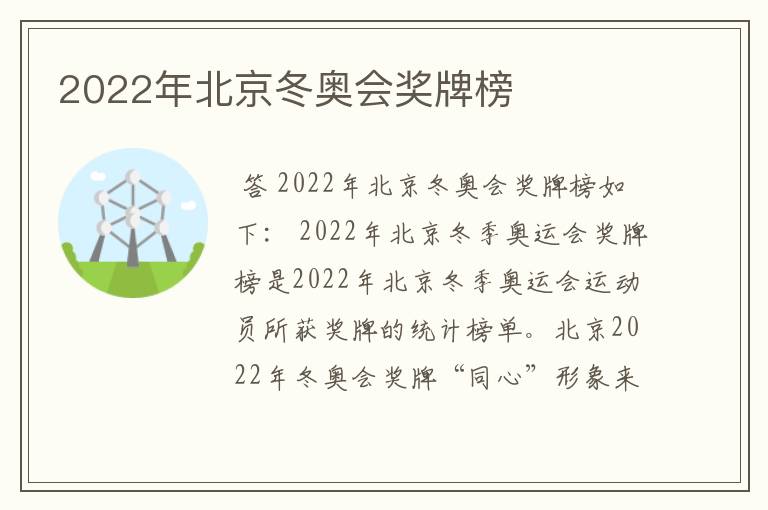 2022年北京冬奥会奖牌榜

答 2022年北京冬奥会奖牌榜如下： 2022年北京冬季奥运会奖牌榜是2022年北京冬季奥运会运动员所获奖牌的统计榜单。北京2022年冬奥会奖牌“同心”形象来